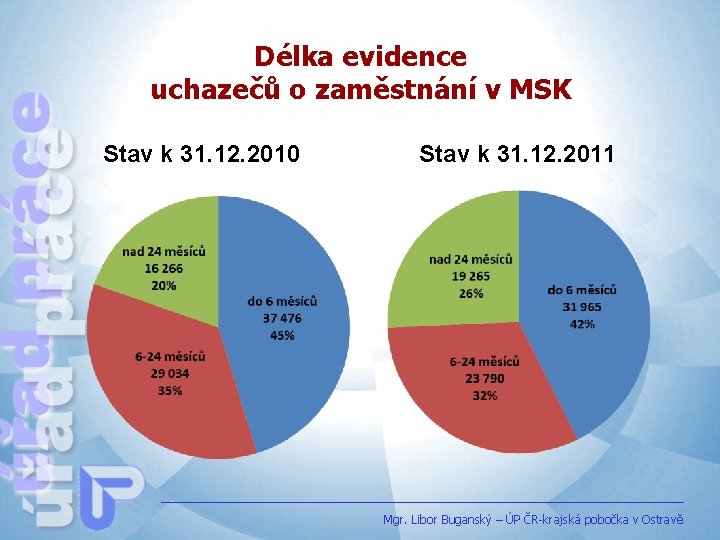 Délka evidence
uchazečů o zaměstnání v MSK

Stav k 31.12.2010

nad 24 měsíců
16 266
20%

do 6 měsíců
37 476
45%

6-24 měsíců
29 034
35%

Stav k 31.12.2011

nad 24 měsíců
19 265
26%

do 6 měsíců
31 965
42%

6-24 měsíců
23 790
32%

Mgr. Libor Buganský – ÚP ČR-krajská pobočka v Ostravě

úřad práce